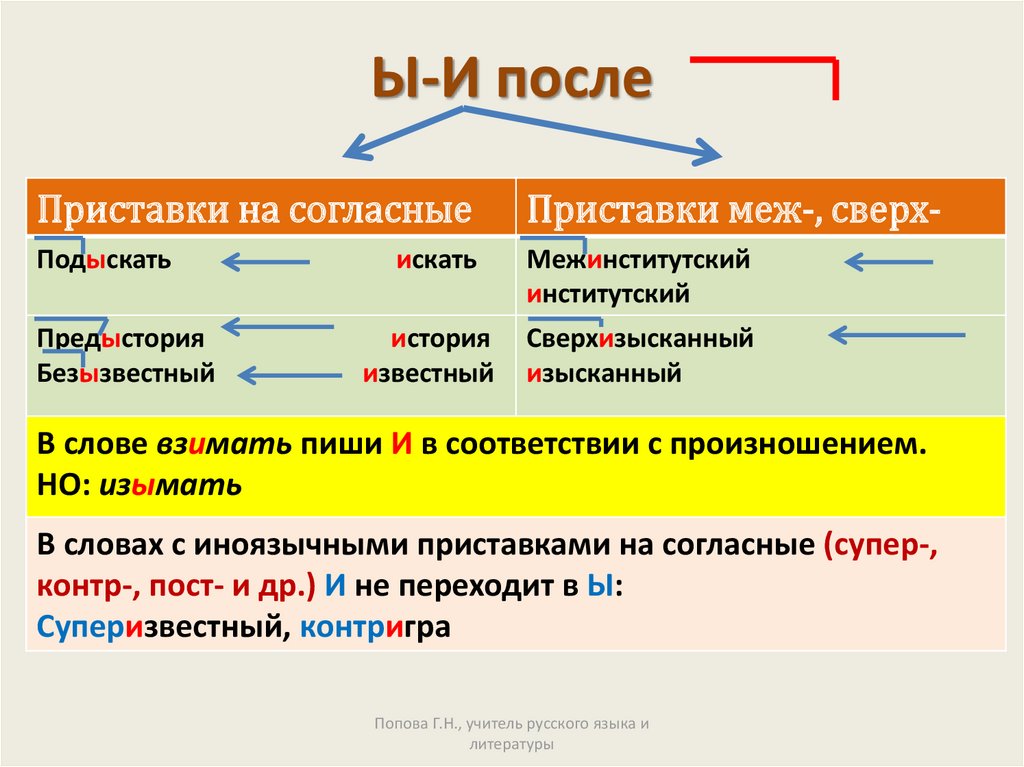 Ы-И после

| Приставки на согласные | Приставки меж-, сверх- |
|---|---|
| Подыскать искать | Межинститутский институтский |
| Предыстория история Безызвестный известный | Сверхизысканный изысканный |

В слове взимать пиши И в соответствии с произношением.
НО: изымать

В словах с иноязычными приставками на согласные (супер-, контр-, пост- и др.) И не переходит в Ы:
Суперизвестный, контригра

Попова Г.Н., учитель русского языка и литературы